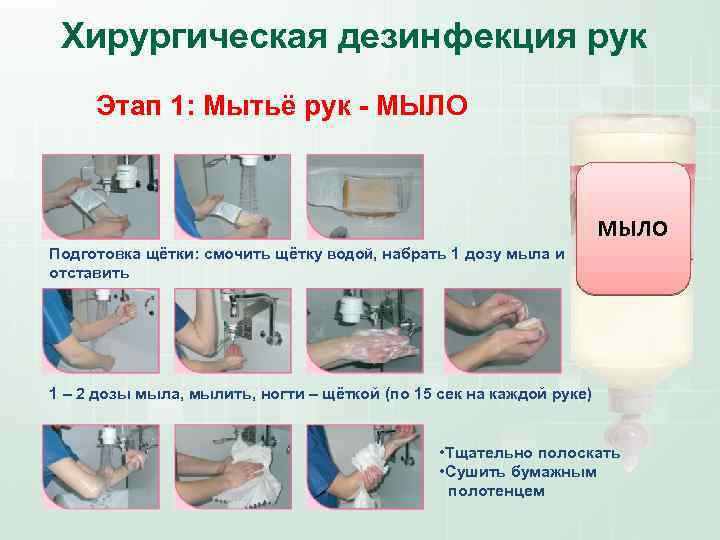 Хирургическая дезинфекция рук

Этап 1: Мытьё рук - МЫЛО

МЫЛО

Подготовка щётки: смочить щётку водой, набрать 1 дозу мыла и отставить

1 – 2 дозы мыла, мылить, ногти – щёткой (по 15 сек на каждой руке)

•Тщательно полоскать
•Сушить бумажным полотенцем